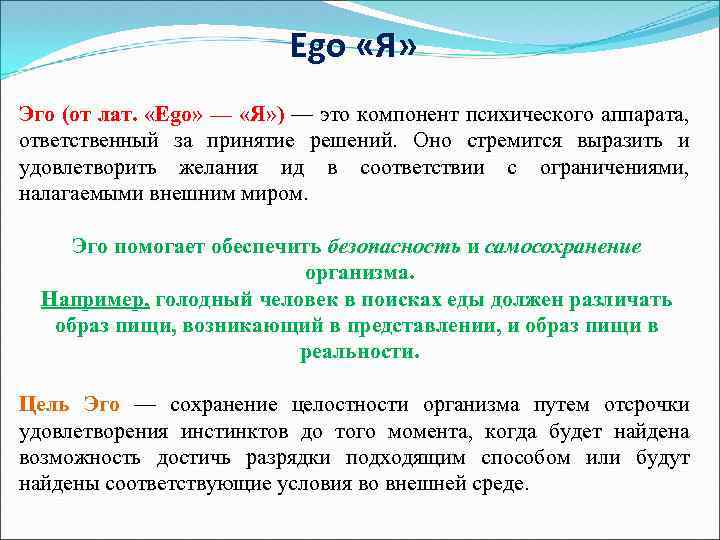 Ego «Я»

Эго (от лат. «Ego» — «Я») — это компонент психического аппарата, ответственный за принятие решений. Оно стремится выразить и удовлетворить желания ид в соответствии с ограничениями, налагаемыми внешним миром.

Эго помогает обеспечить безопасность и самосохранение организма.
Например, голодный человек в поисках еды должен различать образ пищи, возникающий в представлении, и образ пищи в реальности.

Цель Эго — сохранение целостности организма путем отсрочки удовлетворения инстинктов до того момента, когда будет найдена возможность достичь разрядки подходящим способом или будут найдены соответствующие условия во внешней среде.